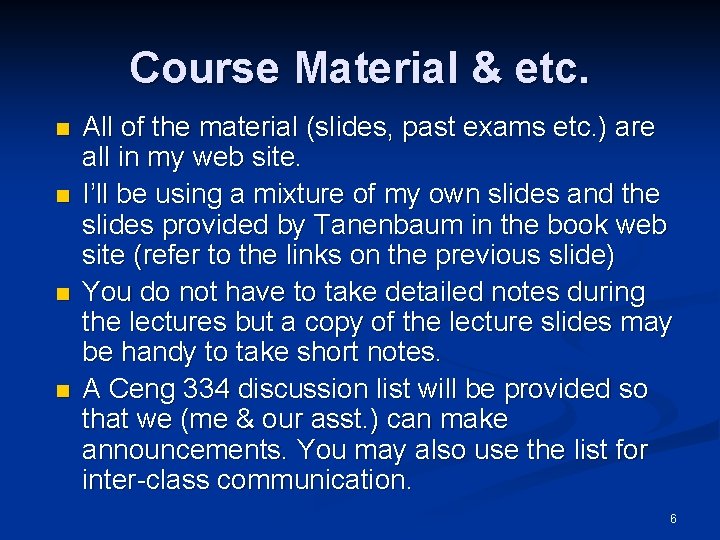 Course Material & etc.

- All of the material (slides, past exams etc.) are all in my web site.
- I'll be using a mixture of my own slides and the slides provided by Tanenbaum in the book web site (refer to the links on the previous slide)
- You do not have to take detailed notes during the lectures but a copy of the lecture slides may be handy to take short notes.
- A Ceng 334 discussion list will be provided so that we (me & our asst.) can make announcements. You may also use the list for inter-class communication.

6